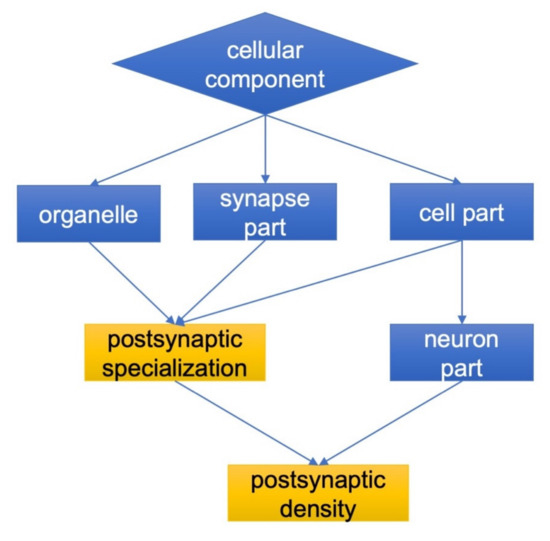 cellular component

organelle

synapse part

cell part

postsynaptic specialization

neuron part

postsynaptic density